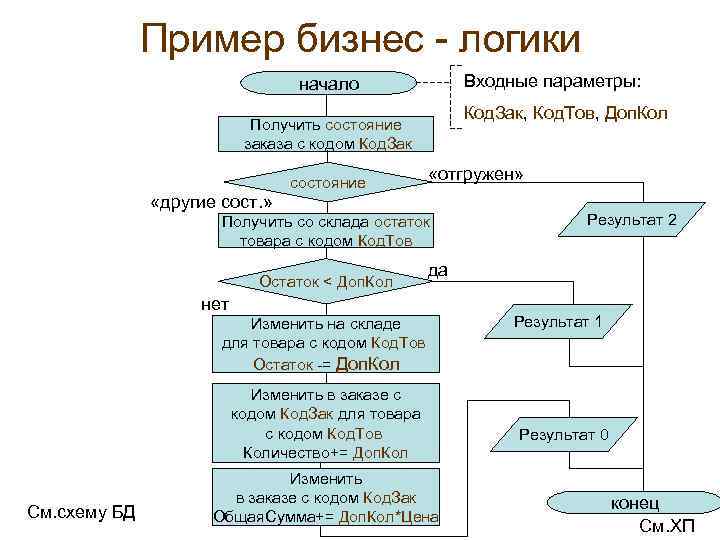 Пример бизнес - логики

начало

Входные параметры:

КодЗак, КодТов, ДопКол

Получить состояние заказа с кодом КодЗак

состояние

«отгружен»

«другие сост.»

Результат 2

Получить со склада остаток товара с кодом КодТов

Остаток < ДопКол

да

нет

Результат 1

Изменить на складе для товара с кодом КодТов Остаток -= ДопКол

Изменить в заказе с кодом КодЗак для товара с кодом КодТов Количество+= ДопКол

Результат 0

Изменить в заказе с кодом КодЗак ОбщаяСумма+= ДопКол*Цена

конец

См.схему БД

См.ХП